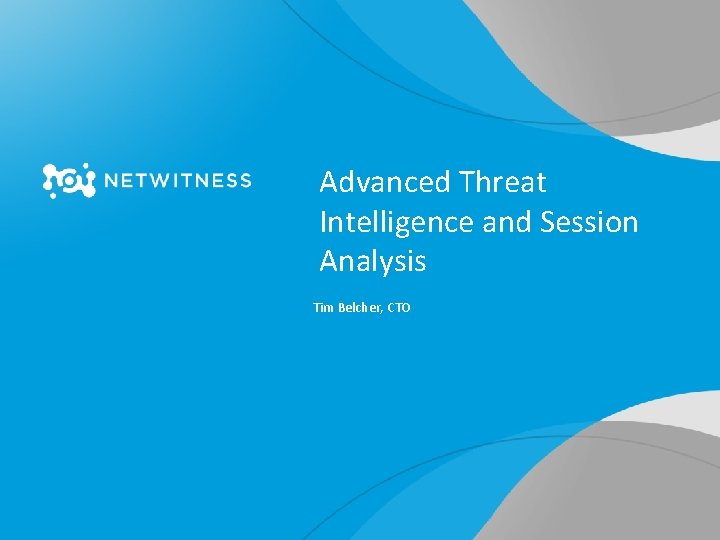 NETWITNESS

Advanced Threat Intelligence and Session Analysis

Tim Belcher, CTO